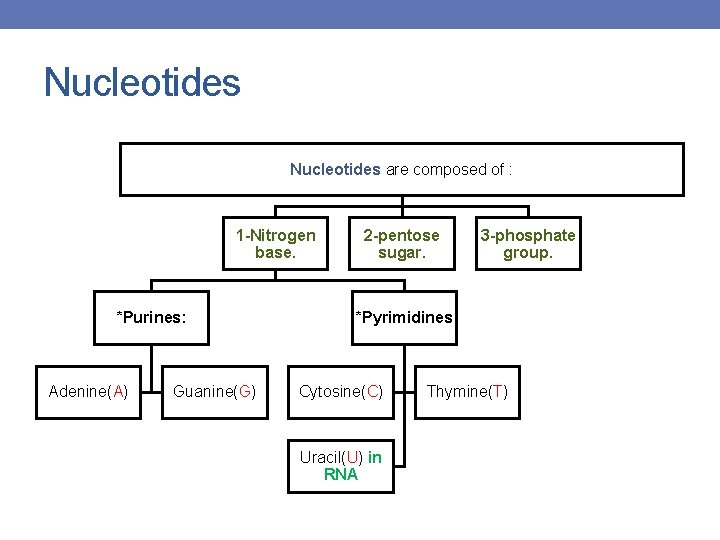 Nucleotides

Nucleotides are composed of :

1-Nitrogen base.

2-pentose sugar.

3-phosphate group.

*Purines:

*Pyrimidines

Adenine(A)

Guanine(G)

Cytosine(C)

Thymine(T)

Uracil(U) in RNA